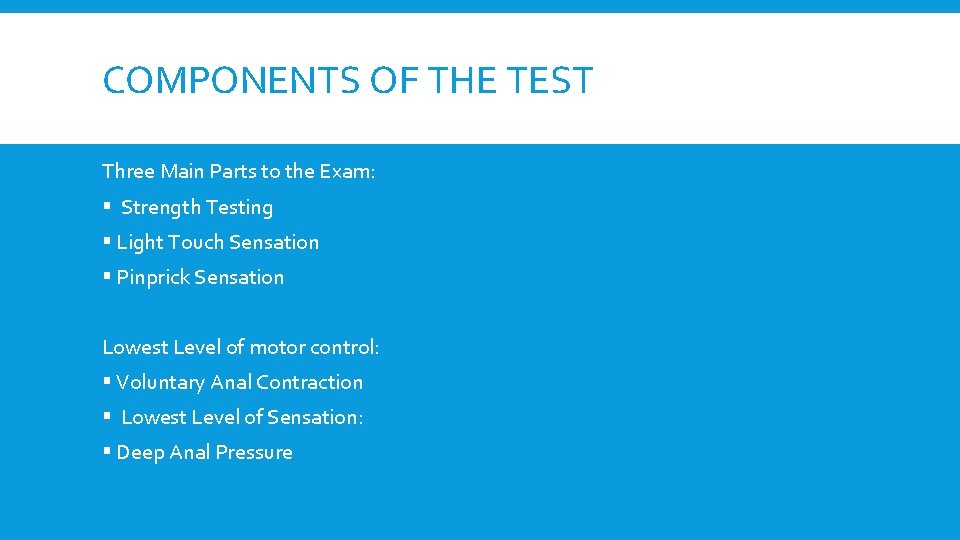 COMPONENTS OF THE TEST

Three Main Parts to the Exam:

▪ Strength Testing

▪ Light Touch Sensation

▪ Pinprick Sensation

Lowest Level of motor control:

▪ Voluntary Anal Contraction

▪ Lowest Level of Sensation:

▪ Deep Anal Pressure